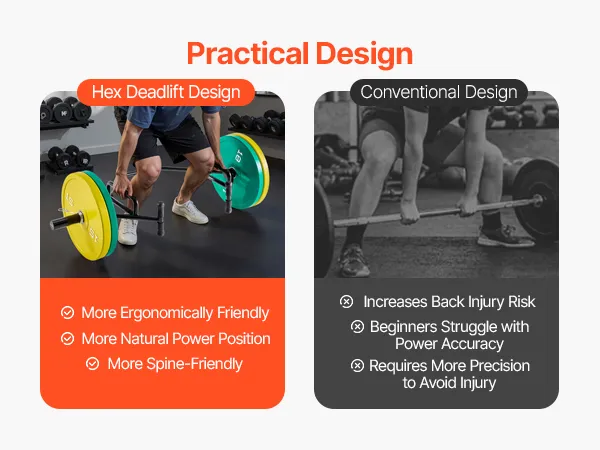 Practical Design

Hex Deadlift Design

More Ergonomically Friendly
More Natural Power Position
More Spine-Friendly

Conventional Design

Increases Back Injury Risk
Beginners Struggle with Power Accuracy
Requires More Precision to Avoid Injury